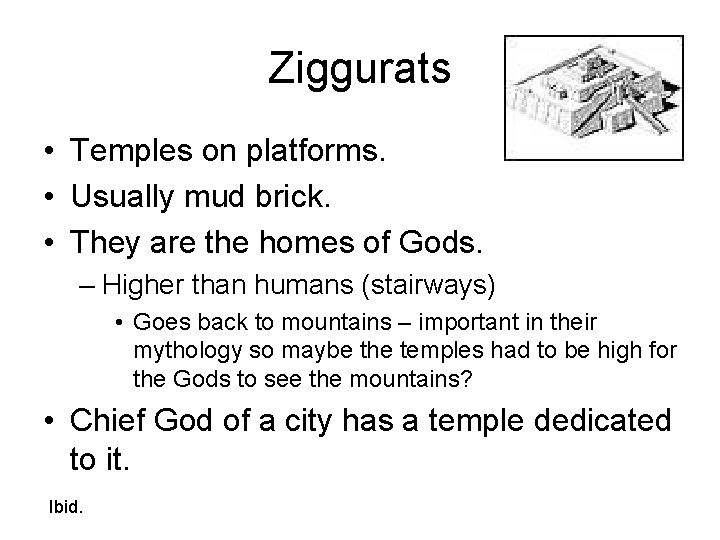 Ziggurats

• Temples on platforms.
• Usually mud brick.
• They are the homes of Gods.
– Higher than humans (stairways)
• Goes back to mountains – important in their mythology so maybe the temples had to be high for the Gods to see the mountains?
• Chief God of a city has a temple dedicated to it.

Ibid.